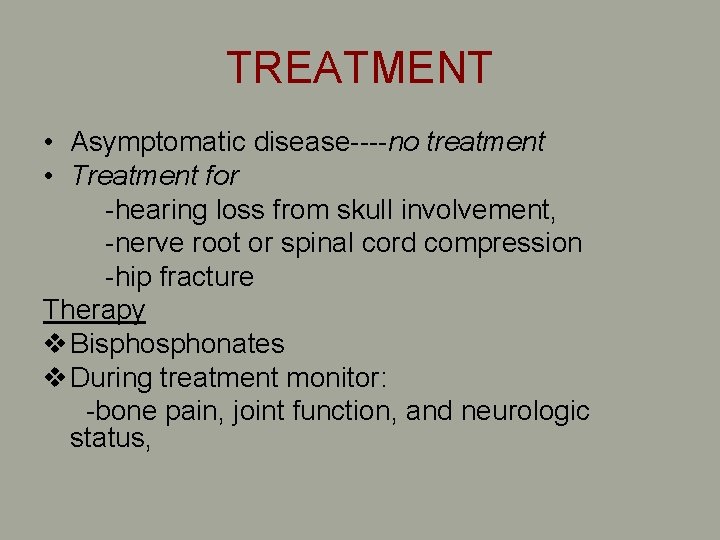 TREATMENT

• Asymptomatic disease----no treatment
• Treatment for
-hearing loss from skull involvement,
-nerve root or spinal cord compression
-hip fracture

Therapy

❖ Bisphosphonates
❖ During treatment monitor:
-bone pain, joint function, and neurologic status,